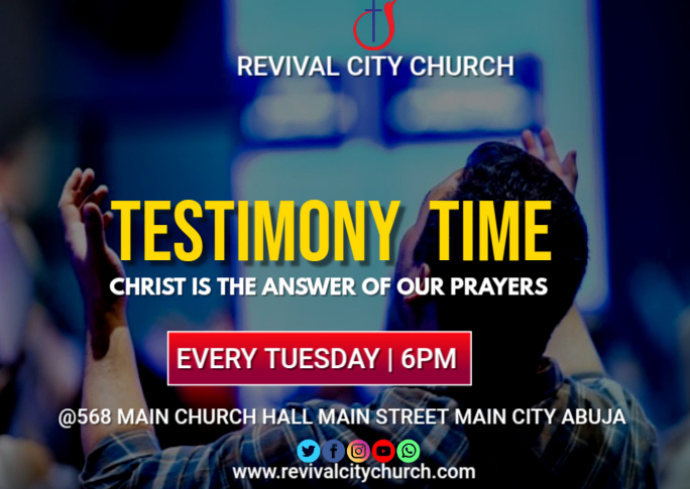 REVIVAL CITY CHURCH

TESTIMONY TIME

CHRIST IS THE ANSWER OF OUR PRAYERS

EVERY TUESDAY | 6PM

@568 MAIN CHURCH HALL MAIN STREET MAIN CITY ABUJA

www.revivalcitychurch.com